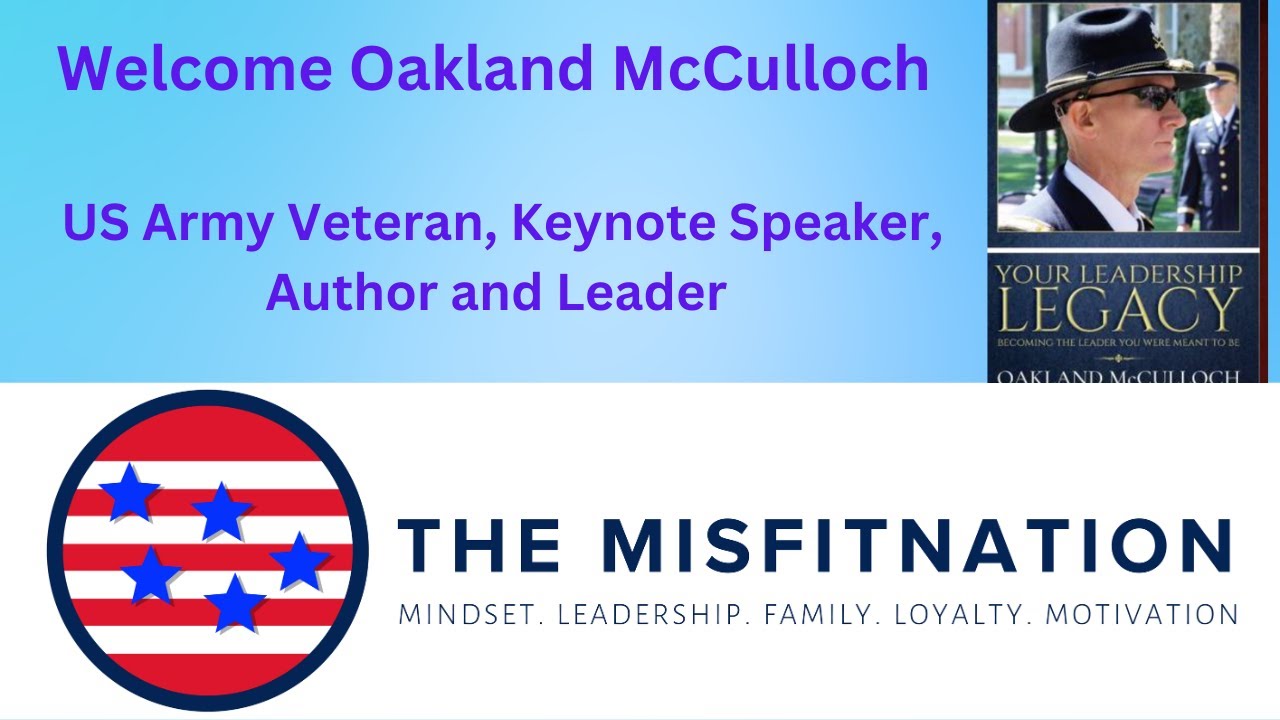 Welcome Oakland McCulloch

US Army Veteran, Keynote Speaker, Author and Leader

YOUR LEADERSHIP
LEGACY
BECOMING THE LEADER YOU WERE MEANT TO BE
OAKLAND McCULLOCH

THE MISFITNATION
MINDSET. LEADERSHIP. FAMILY. LOYALTY. MOTIVATION